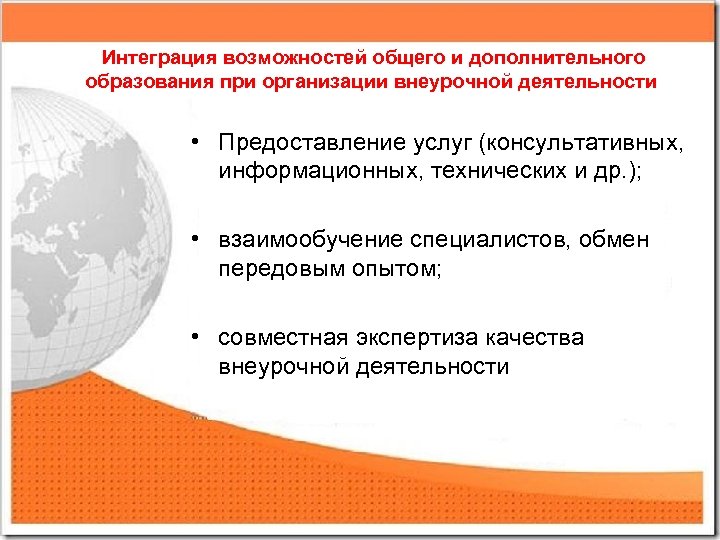 Интеграция возможностей общего и дополнительного образования при организации внеурочной деятельности

• Предоставление услуг (консультативных, информационных, технических и др.);

• взаимообучение специалистов, обмен передовым опытом;

• совместная экспертиза качества внеурочной деятельности